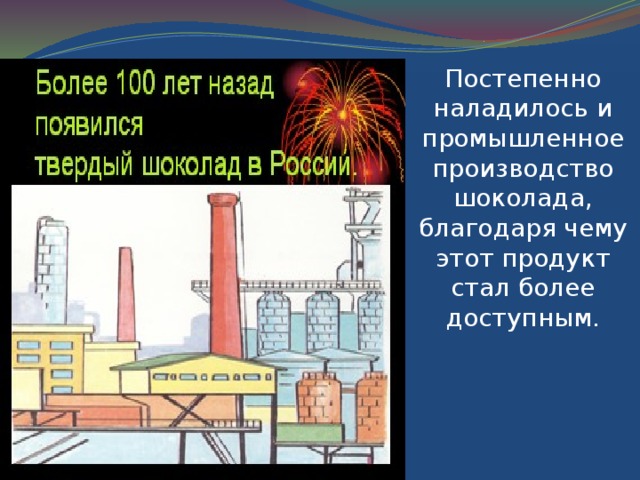 Более 100 лет назад появился твердый шоколад в России.

Постепенно наладилось и промышленное производство шоколада, благодаря чему этот продукт стал более доступным.